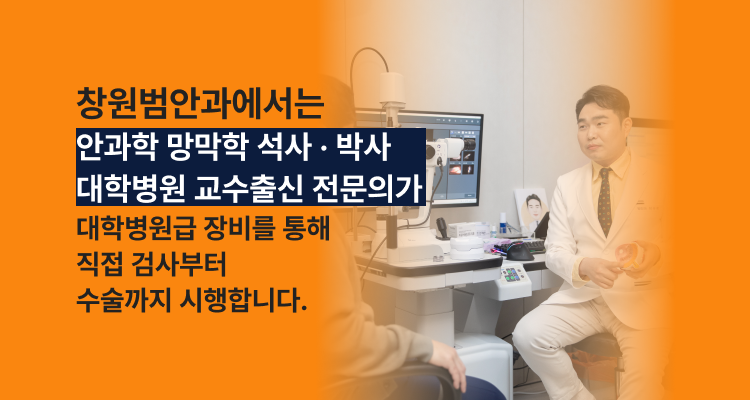 창원범안과에서는

안과학 망막학 석사 · 박사
대학병원 교수출신 전문의가

대학병원급 장비를 통해
직접 검사부터
수술까지 시행합니다.